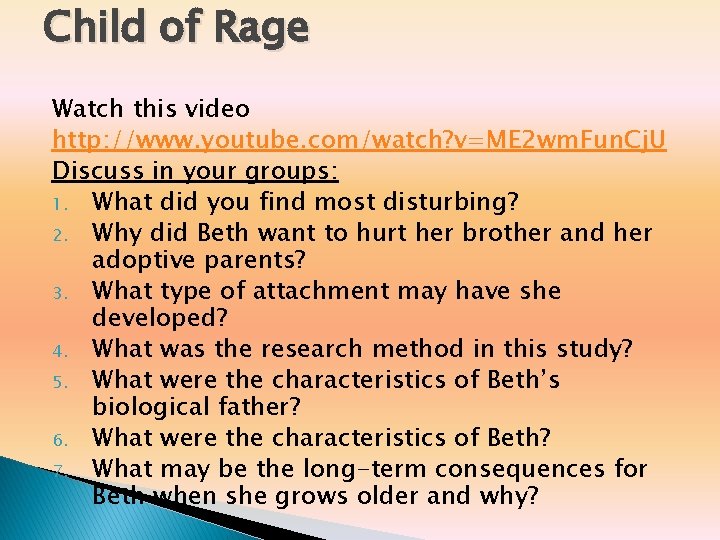 Child of Rage

Watch this video
http://www.youtube.com/watch?v=ME2wmFunCjU
Discuss in your groups:
1. What did you find most disturbing?
2. Why did Beth want to hurt her brother and her adoptive parents?
3. What type of attachment may have she developed?
4. What was the research method in this study?
5. What were the characteristics of Beth's biological father?
6. What were the characteristics of Beth?
7. What may be the long-term consequences for Beth when she grows older and why?